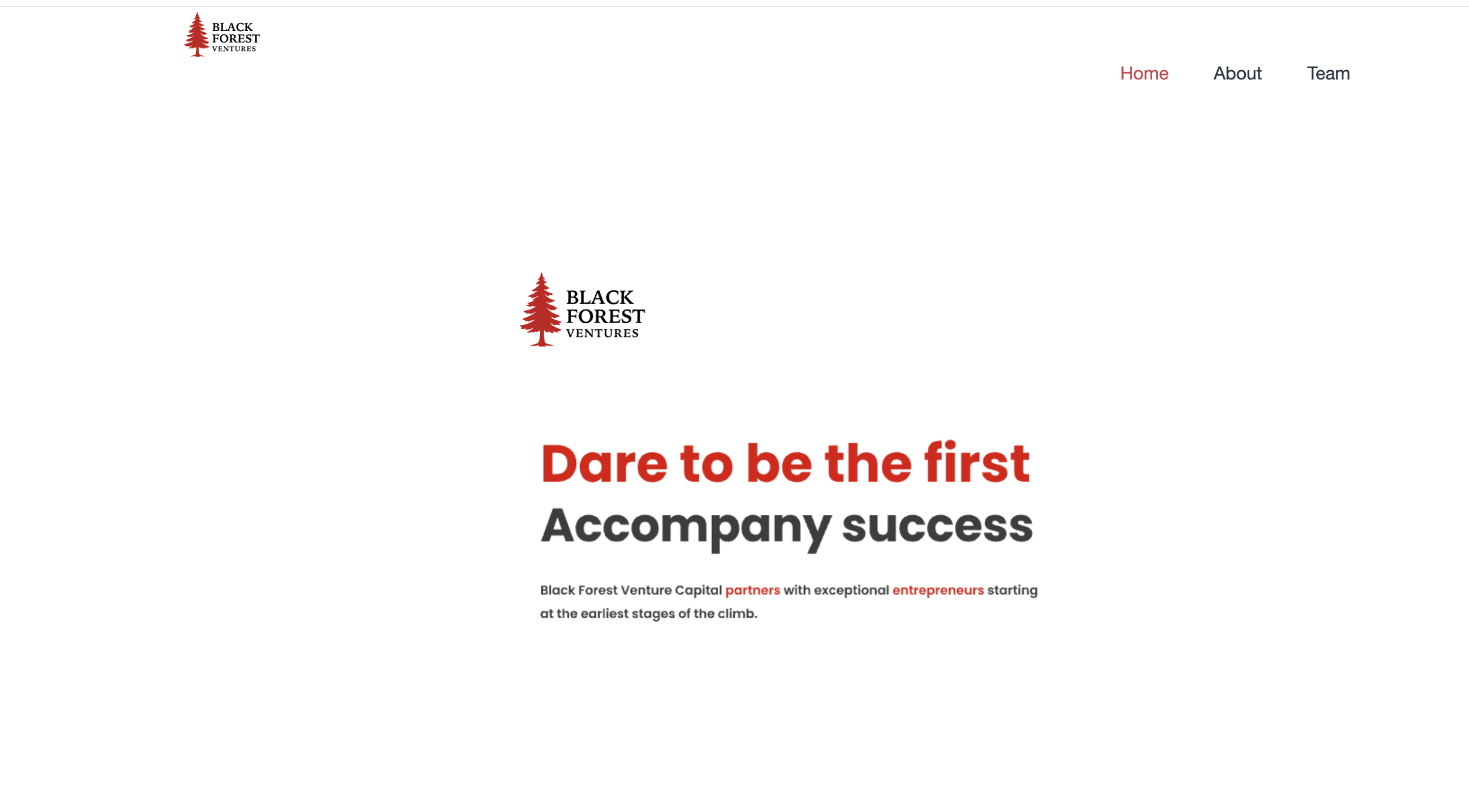 BLACK
FOREST
VENTURES

Home About Team

BLACK
FOREST
VENTURES

Dare to be the first
Accompany success

Black Forest Venture Capital partners with exceptional entrepreneurs starting at the earliest stages of the climb.